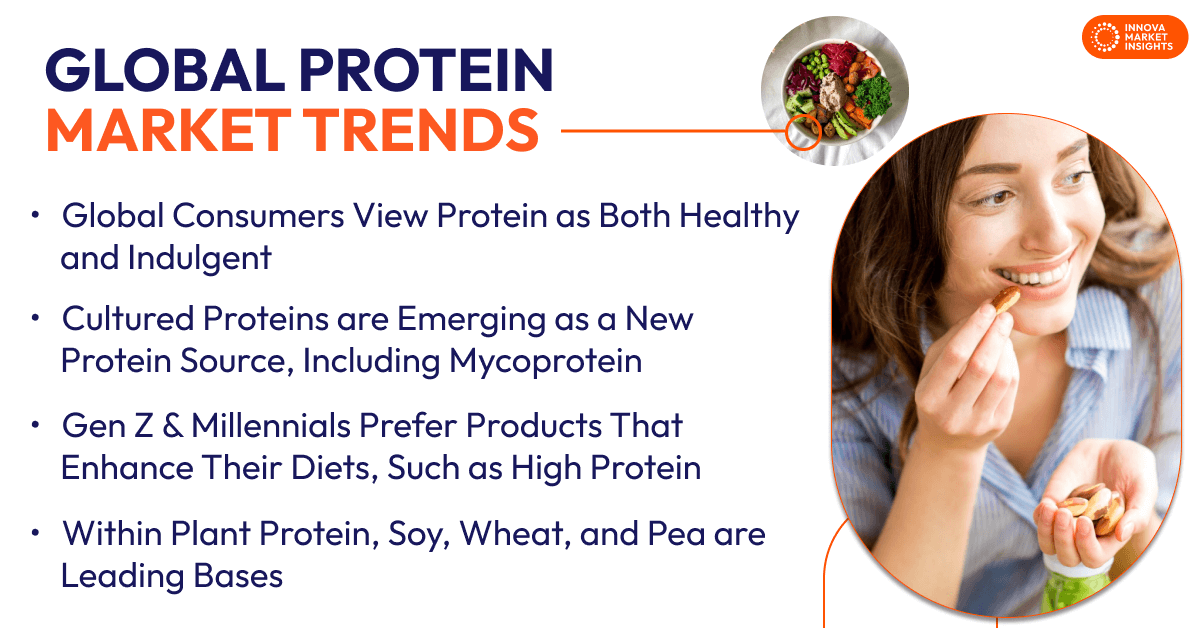 INNOVA MARKET INSIGHTS

GLOBAL PROTEIN MARKET TRENDS

• Global Consumers View Protein as Both Healthy and Indulgent

• Cultured Proteins are Emerging as a New Protein Source, Including Mycoprotein

• Gen Z & Millennials Prefer Products That Enhance Their Diets, Such as High Protein

• Within Plant Protein, Soy, Wheat, and Pea are Leading Bases